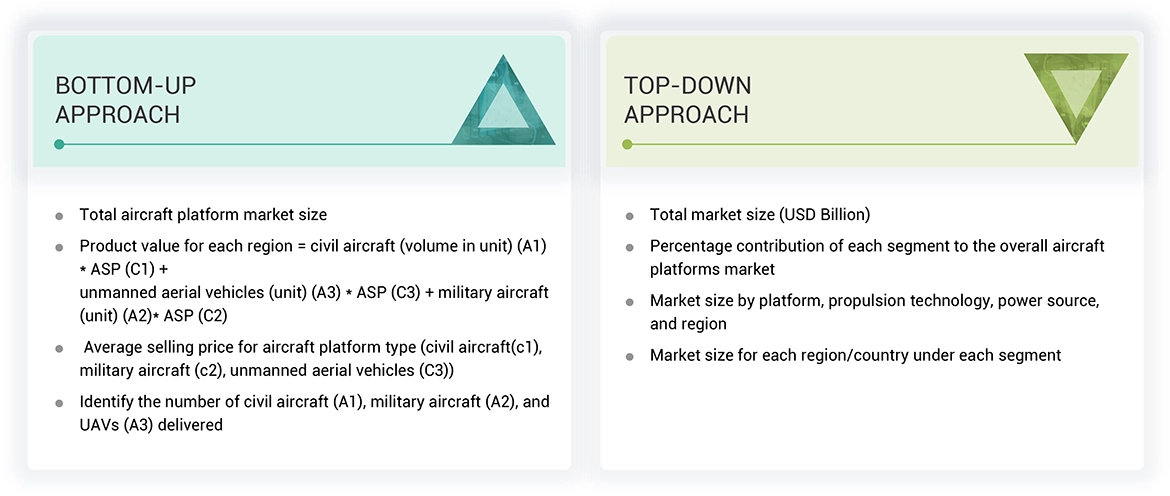 BOTTOM-UP APPROACH

- Total aircraft platform market size
- Product value for each region = civil aircraft (volume in unit) (A1) * ASP (C1) + unmanned aerial vehicles (unit) (A3) * ASP (C3) + military aircraft (unit) (A2)* ASP (C2)
- Average selling price for aircraft platform type (civil aircraft(c1), military aircraft (c2), unmanned aerial vehicles (C3))
- Identify the number of civil aircraft (A1), military aircraft (A2), and UAVs (A3) delivered

TOP-DOWN APPROACH

- Total market size (USD Billion)
- Percentage contribution of each segment to the overall aircraft platforms market
- Market size by platform, propulsion technology, power source, and region
- Market size for each region/country under each segment